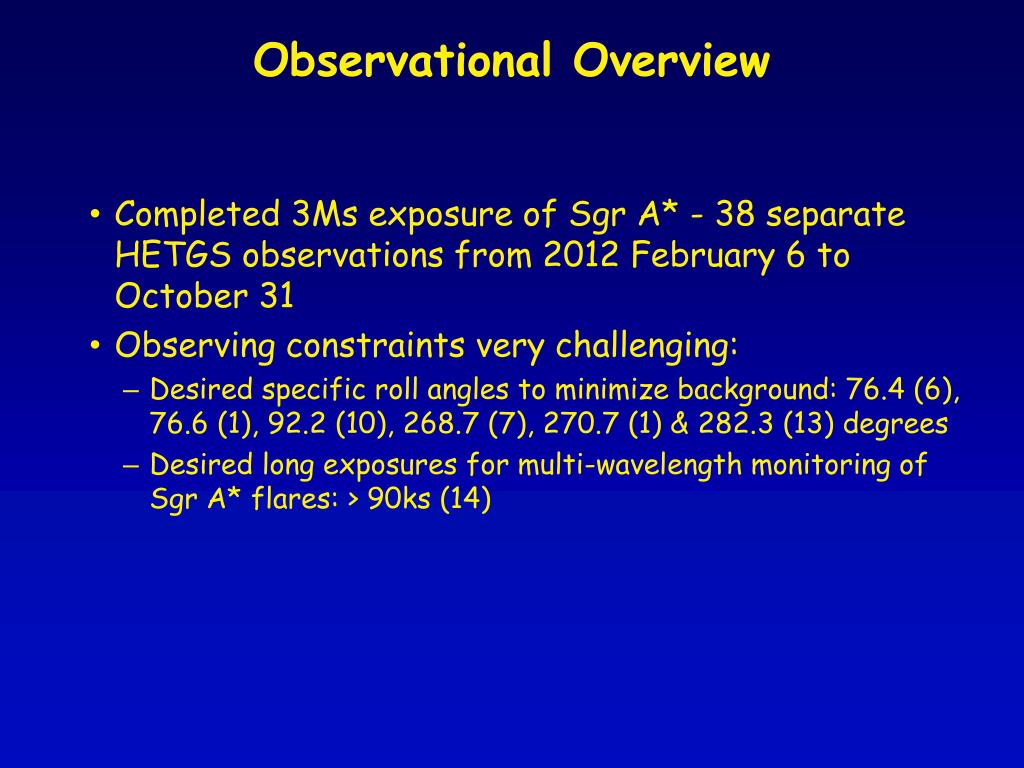 Observational Overview

• Completed 3Ms exposure of Sgr A* - 38 separate HETGS observations from 2012 February 6 to October 31

• Observing constraints very challenging:

– Desired specific roll angles to minimize background: 76.4 (6), 76.6 (1), 92.2 (10), 268.7 (7), 270.7 (1) & 282.3 (13) degrees

– Desired long exposures for multi-wavelength monitoring of Sgr A* flares: > 90ks (14)